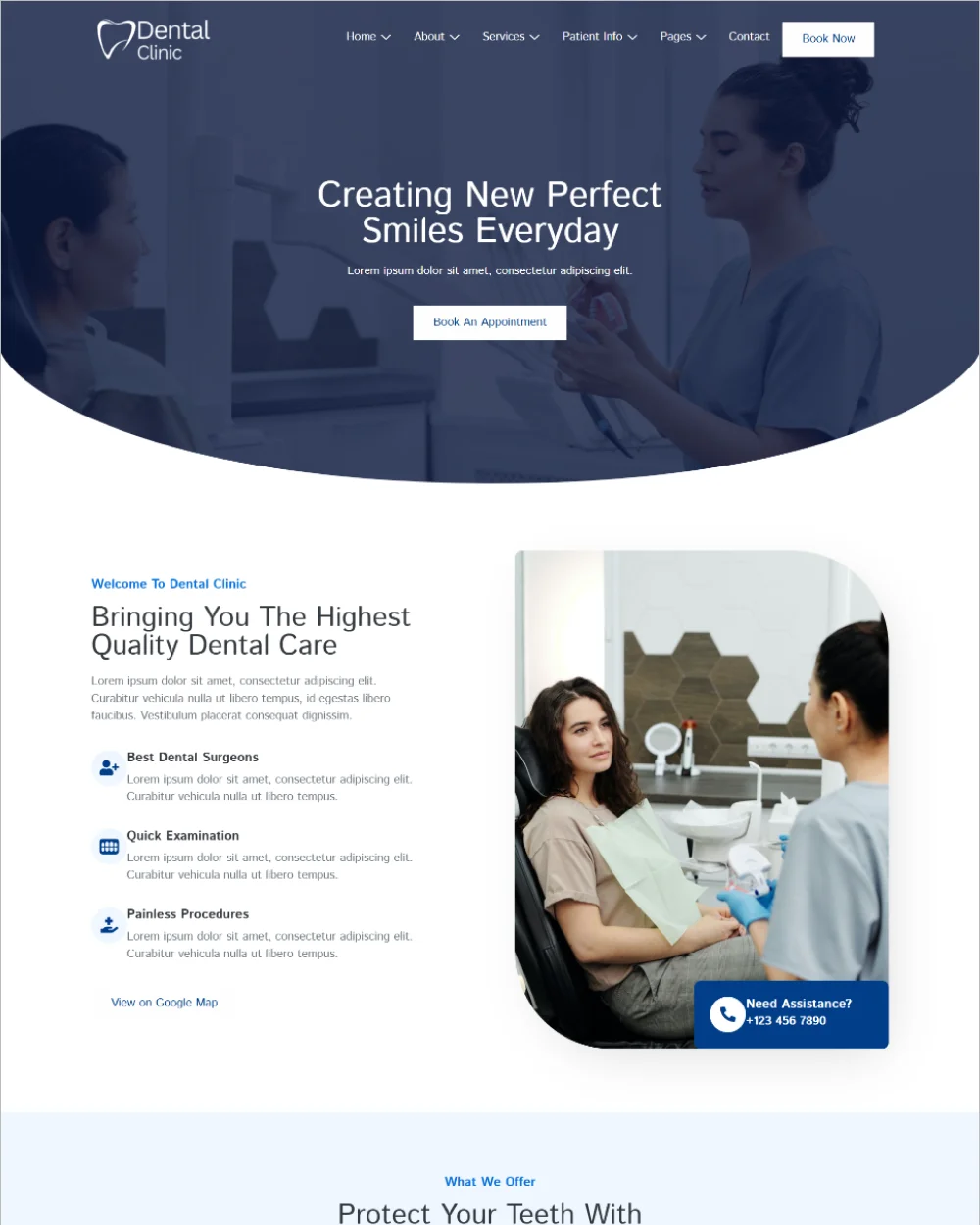 Dental Clinic

Home About Services Patient Info Pages Contact Book Now

Creating New Perfect Smiles Everyday

Lorem ipsum dolor sit amet, consectetur adipiscing elit.

Book An Appointment

Welcome To Dental Clinic

Bringing You The Highest Quality Dental Care

Lorem ipsum dolor sit amet, consectetur adipiscing elit. Curabitur vehicula nulla ut libero tempus, id egestas libero faucibus. Vestibulum placerat consequat dignissim.

Best Dental Surgeons

Lorem ipsum dolor sit amet, consectetur adipiscing elit. Curabitur vehicula nulla ut libero tempus.

Quick Examination

Lorem ipsum dolor sit amet, consectetur adipiscing elit. Curabitur vehicula nulla ut libero tempus.

Painless Procedures

Lorem ipsum dolor sit amet, consectetur adipiscing elit. Curabitur vehicula nulla ut libero tempus.

View on Google Map

Need Assistance?
+123 456 7890

What We Offer

Protect Your Teeth With